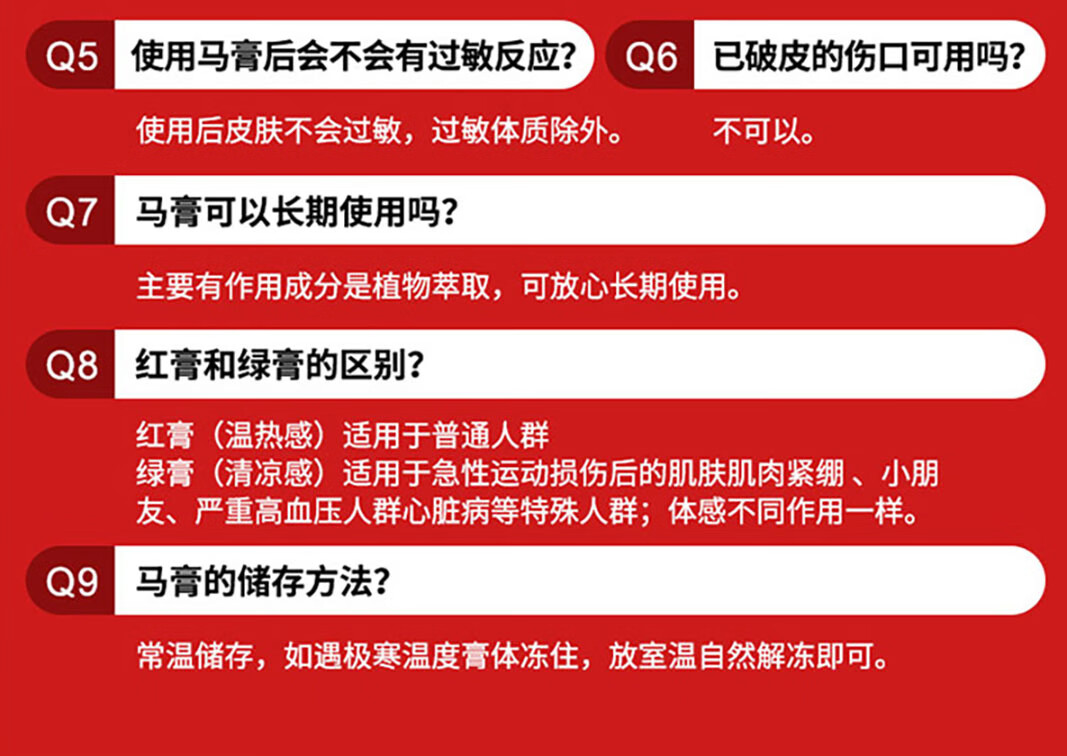 Q5 使用马膏后会不会有过敏反应?

使用后皮肤不会过敏，过敏体质除外。

Q6 已破皮的伤口可用吗?

不可以。

Q7 马膏可以长期使用吗?

主要有作用成分是植物萃取，可放心长期使用。

Q8 红膏和绿膏的区别?

红膏（温热感）适用于普通人群
绿膏（清凉感）适用于急性运动损伤后的肌肤肌肉紧绷 、小朋友、严重高血压人群心脏病等特殊人群；体感不同作用一样。

Q9 马膏的储存方法?

常温储存，如遇极寒温度膏体冻住，放室温自然解冻即可。